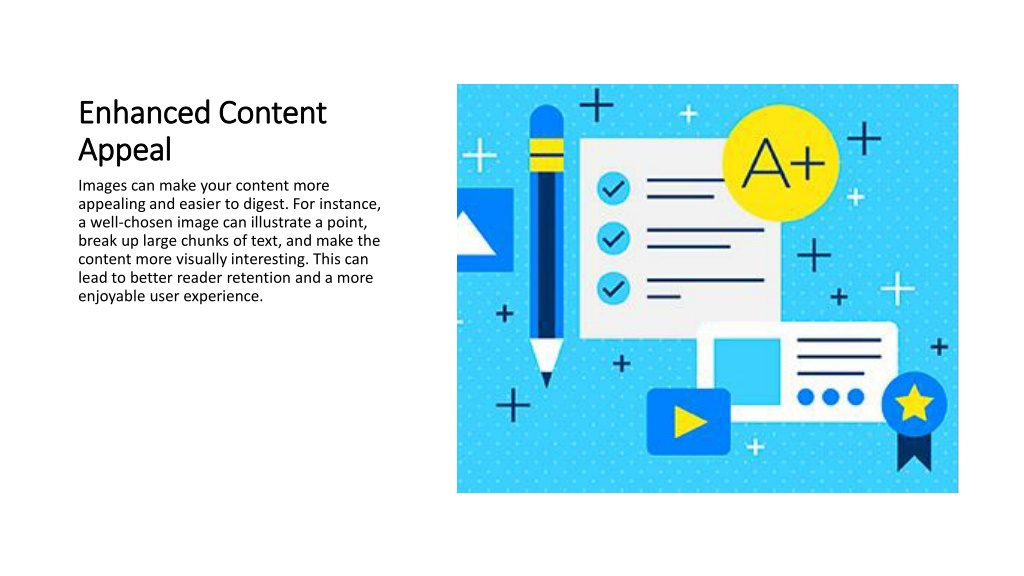 Enhanced Content Appeal

Images can make your content more appealing and easier to digest. For instance, a well-chosen image can illustrate a point, break up large chunks of text, and make the content more visually interesting. This can lead to better reader retention and a more enjoyable user experience.

A+